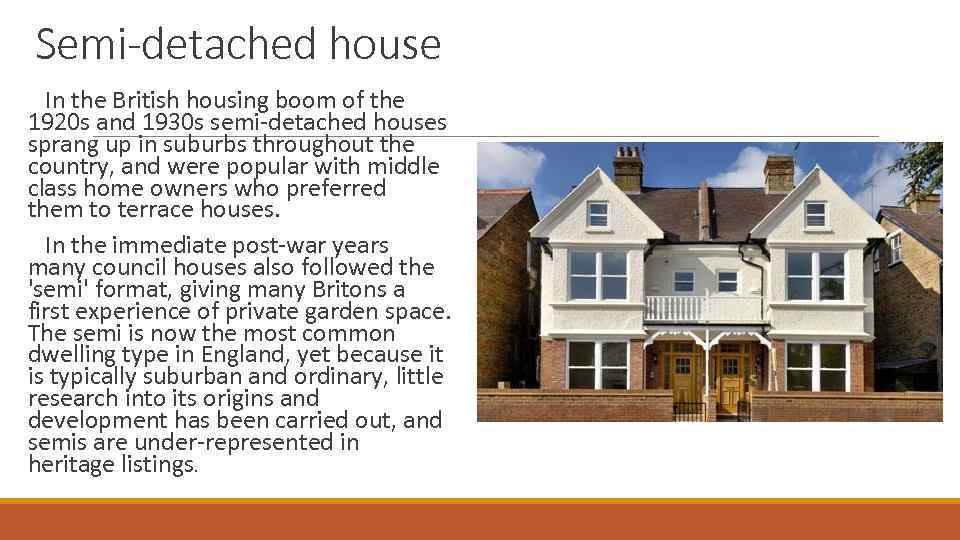 Semi-detached house

In the British housing boom of the 1920s and 1930s semi-detached houses sprang up in suburbs throughout the country, and were popular with middle class home owners who preferred them to terrace houses.

In the immediate post-war years many council houses also followed the 'semi' format, giving many Britons a first experience of private garden space. The semi is now the most common dwelling type in England, yet because it is typically suburban and ordinary, little research into its origins and development has been carried out, and semis are under-represented in heritage listings.